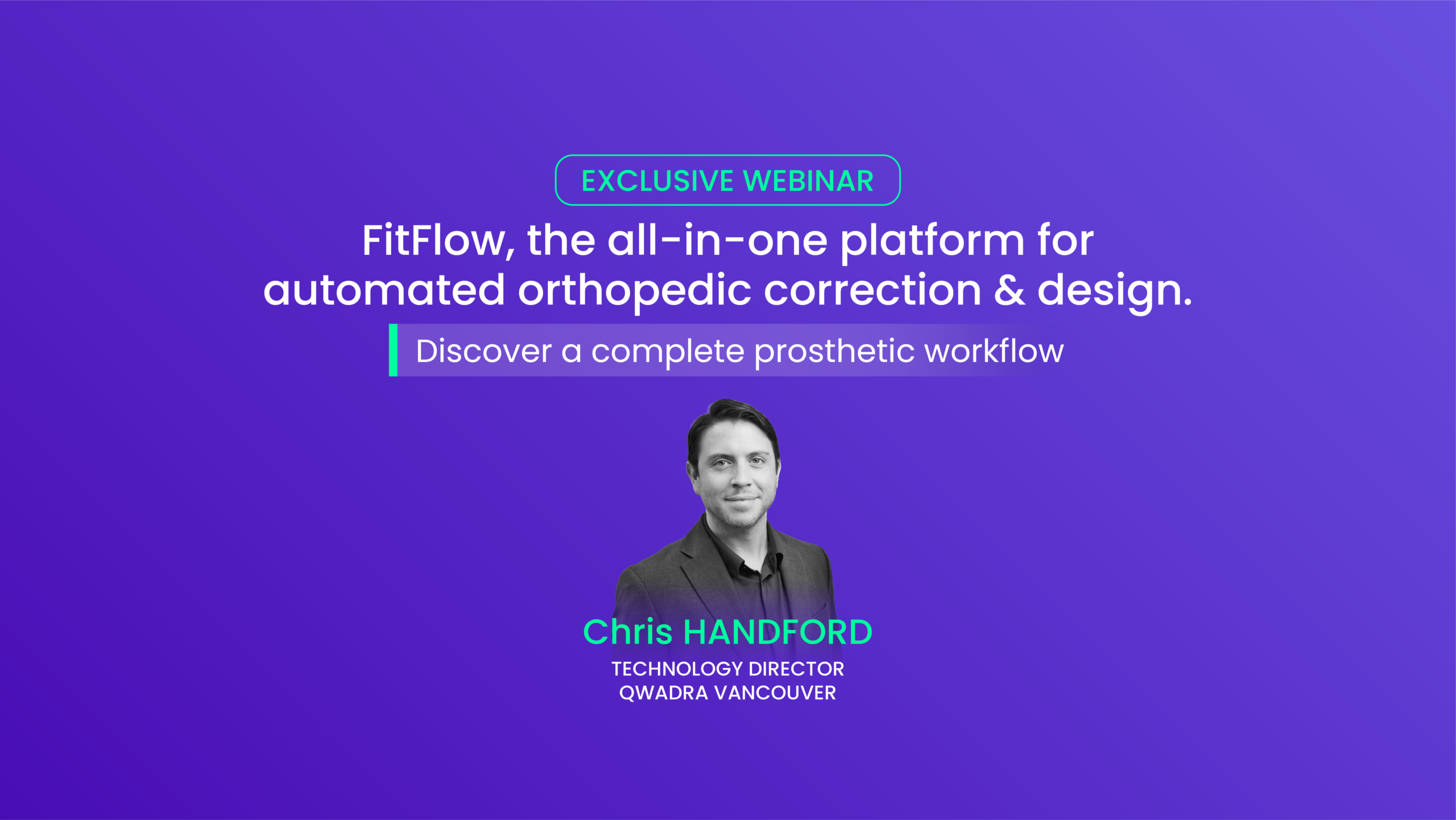 EXCLUSIVE WEBINAR

FitFlow, the all-in-one platform for automated orthopedic correction & design.

Discover a complete prosthetic workflow

Chris HANDFORD

TECHNOLOGY DIRECTOR
QWADRA VANCOUVER